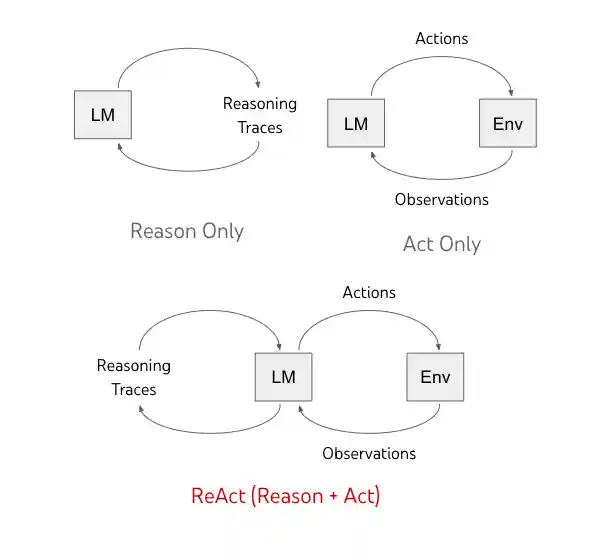 LM

Reasoning Traces

Reason Only

Actions

LM

Env

Observations

Act Only

Actions

Reasoning Traces

LM

Env

Observations

ReAct (Reason + Act)